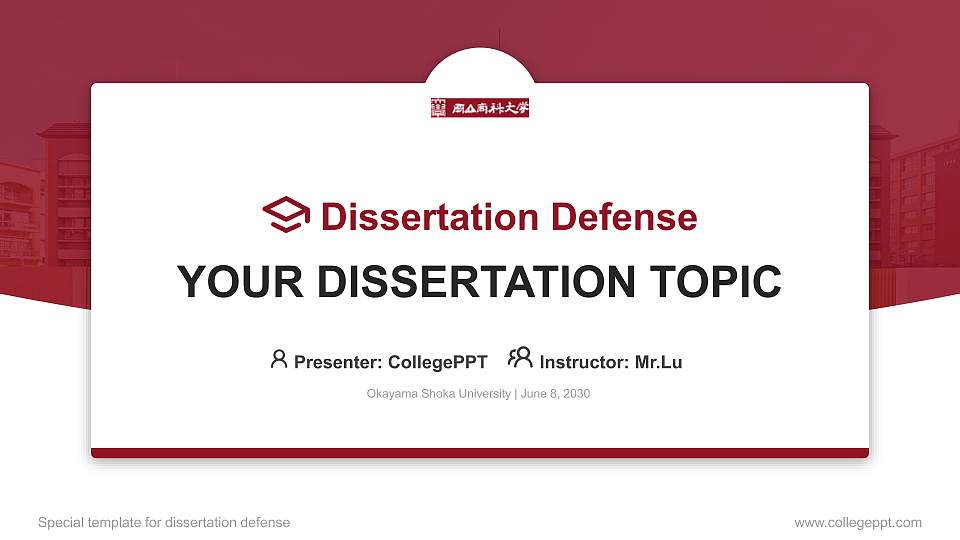 岡山商科大学

Dissertation Defense

YOUR DISSERTATION TOPIC

Presenter: CollegePPT Instructor: Mr.Lu

Okayama Shoka University | June 8, 2030

Special template for dissertation defense

www.collegeppt.com